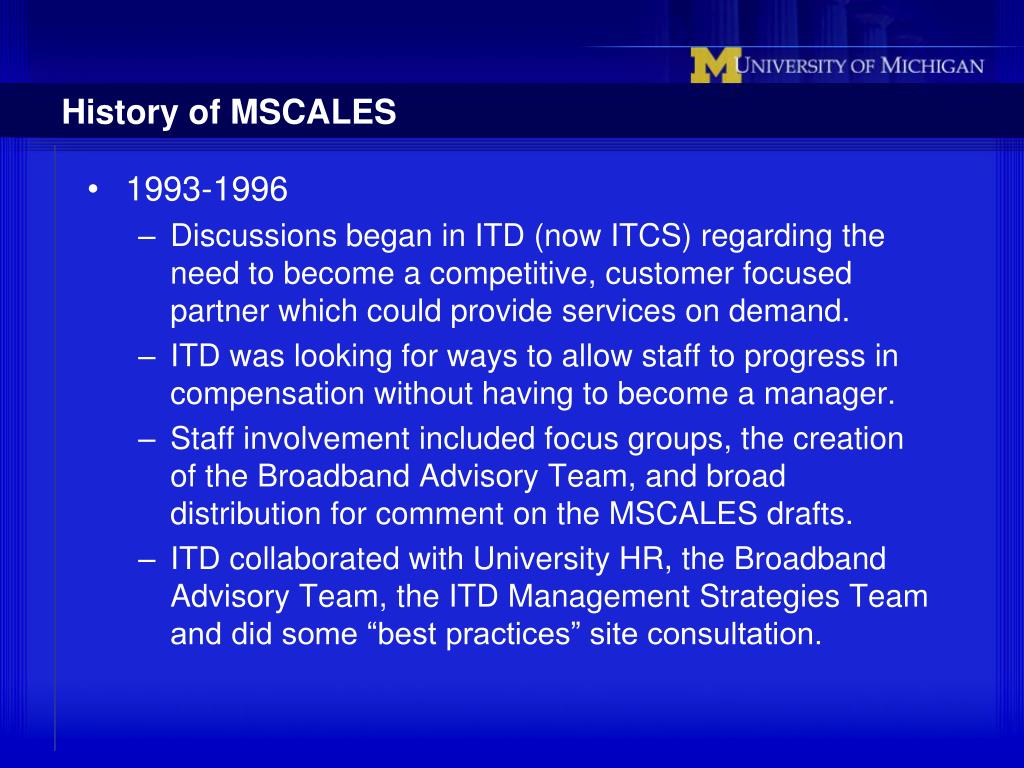 M UNIVERSITY OF MICHIGAN

History of MSCALES

• 1993-1996
– Discussions began in ITD (now ITCS) regarding the need to become a competitive, customer focused partner which could provide services on demand.
– ITD was looking for ways to allow staff to progress in compensation without having to become a manager.
– Staff involvement included focus groups, the creation of the Broadband Advisory Team, and broad distribution for comment on the MSCALES drafts.
– ITD collaborated with University HR, the Broadband Advisory Team, the ITD Management Strategies Team and did some “best practices” site consultation.